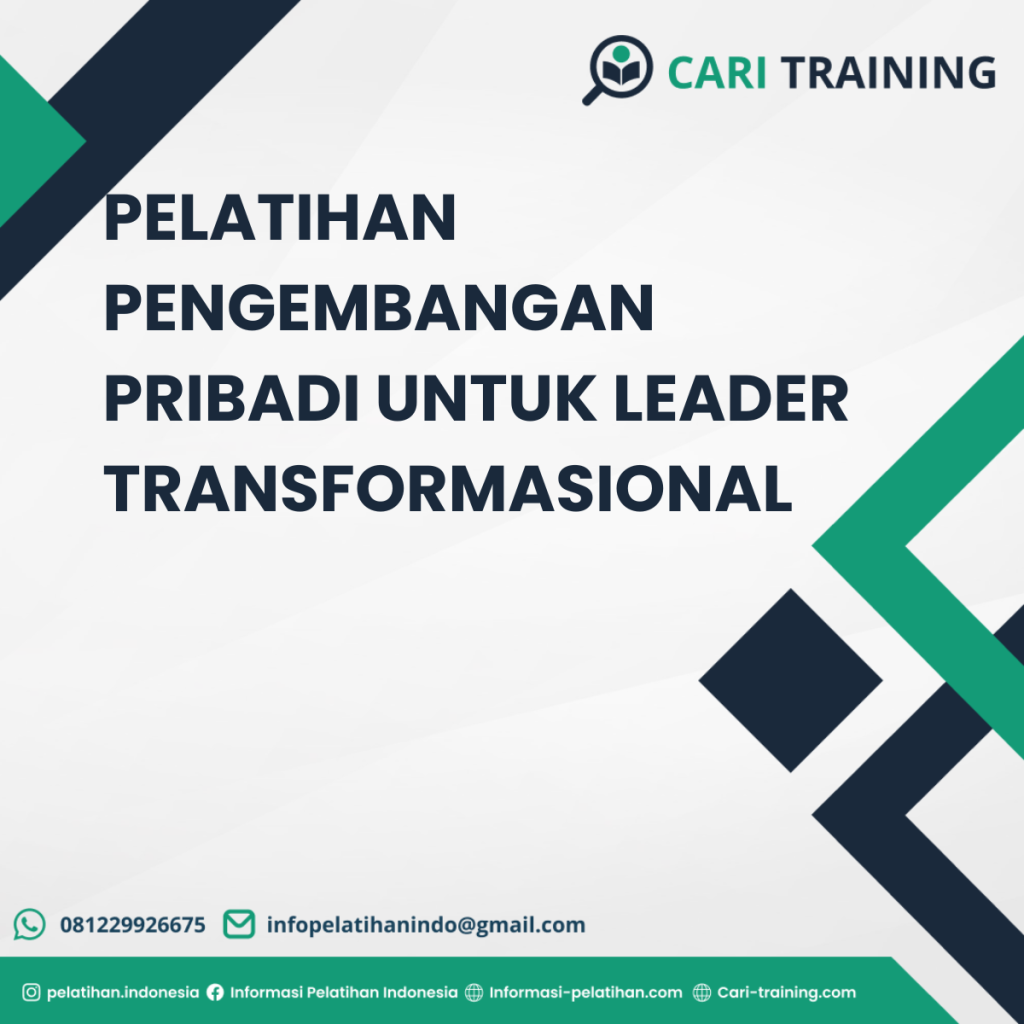 CARI TRAINING

PELATIHAN PENGEMBANGAN PRIBADI UNTUK LEADER TRANSFORMASIONAL

081229926675 infopelatihanindo@gmail.com

pelatihan.indonesia Informasi Pelatihan Indonesia Informasi-pelatihan.com Cari-training.com